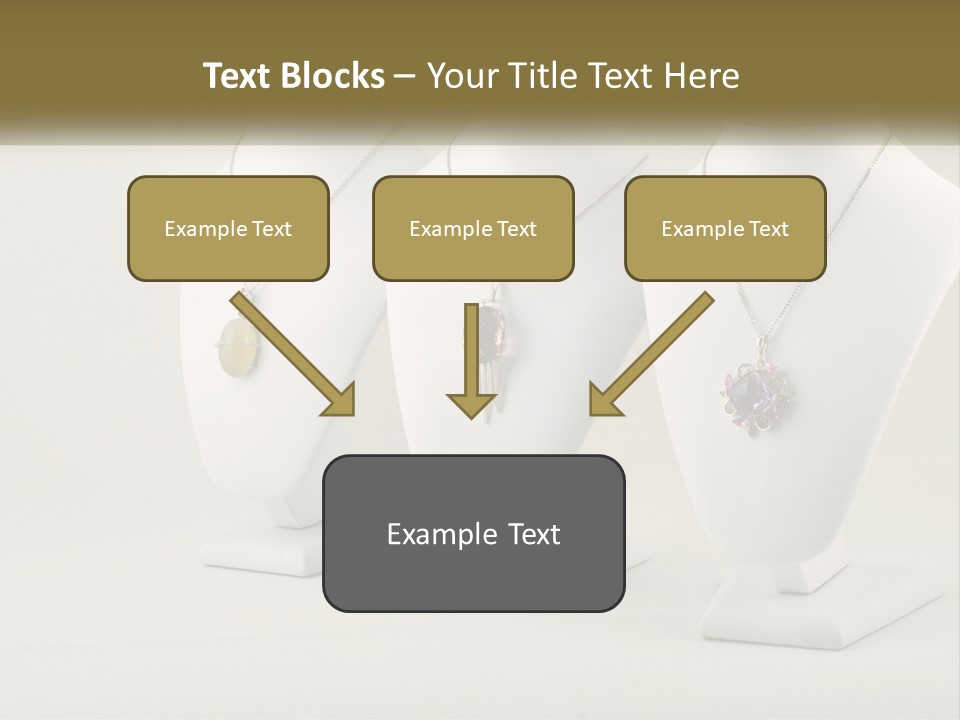 Text Blocks – Your Title Text Here

Example Text

Example Text

Example Text

Example Text